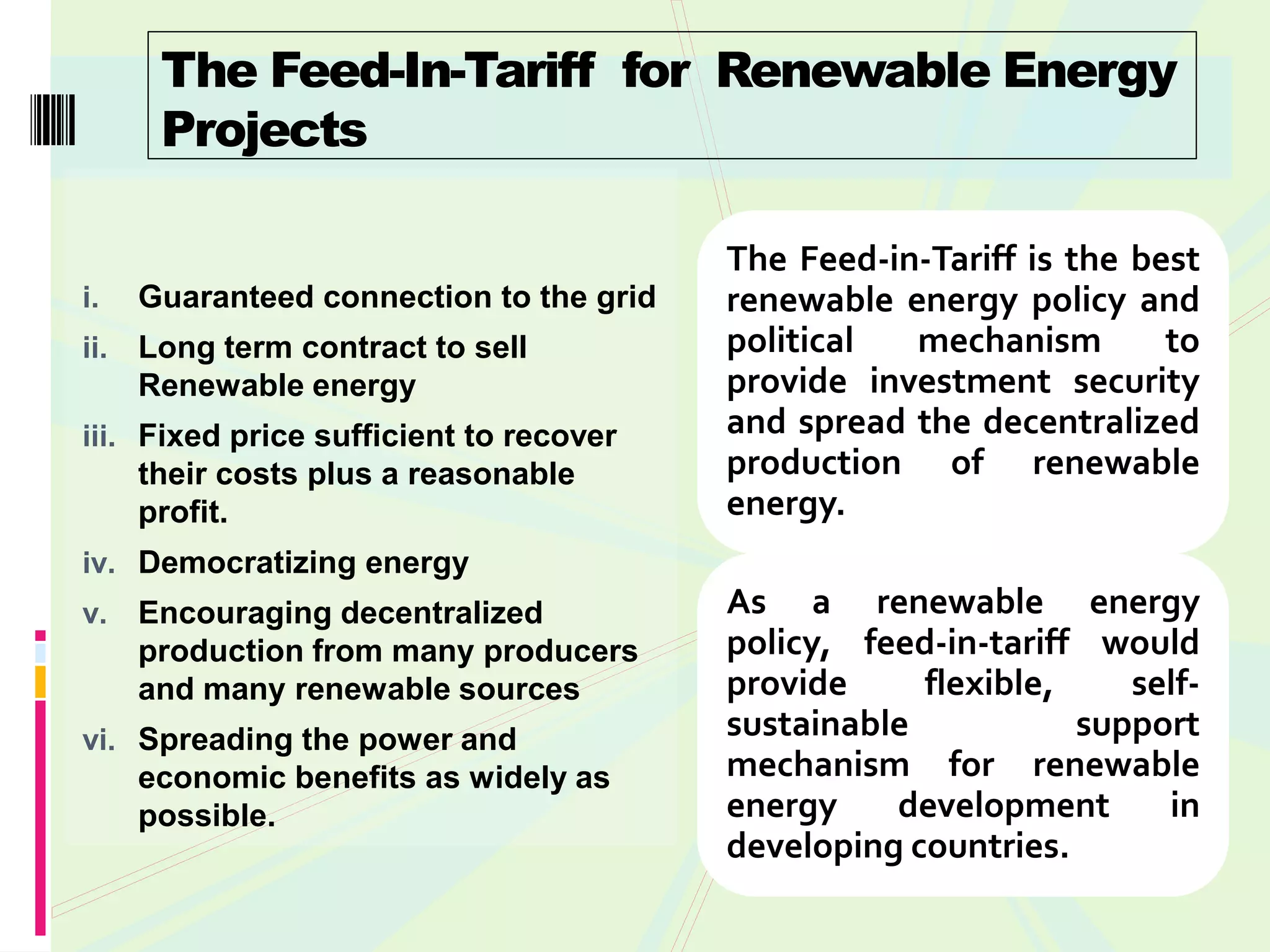 The Feed-In-Tariff for Renewable Energy Projects

i. Guaranteed connection to the grid
ii. Long term contract to sell Renewable energy
iii. Fixed price sufficient to recover their costs plus a reasonable profit.
iv. Democratizing energy
v. Encouraging decentralized production from many producers and many renewable sources
vi. Spreading the power and economic benefits as widely as possible.

The Feed-in-Tariff is the best renewable energy policy and political mechanism to provide investment security and spread the decentralized production of renewable energy.

As a renewable energy policy, feed-in-tariff would provide flexible, self-sustainable support mechanism for renewable energy development in developing countries.